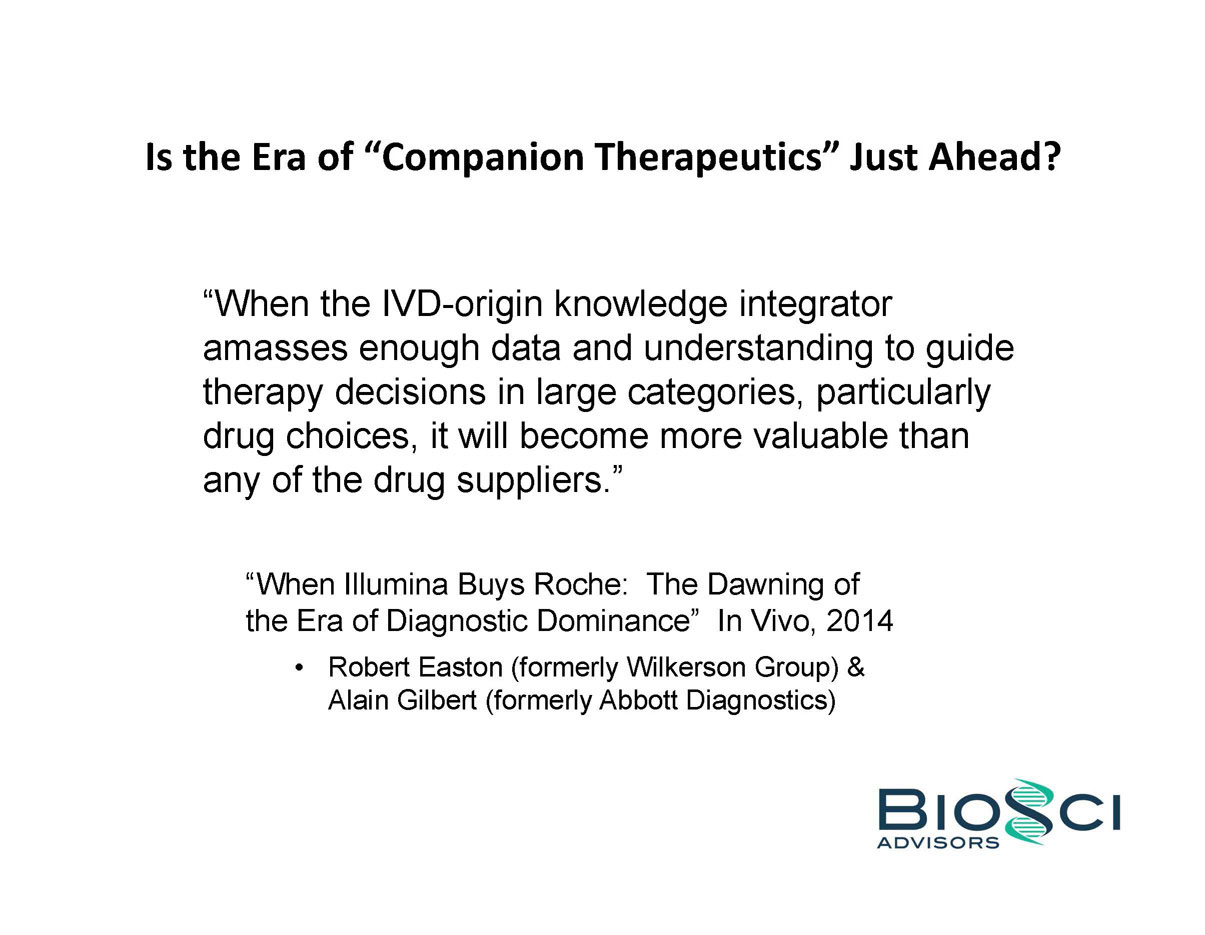 Is the Era of “Companion Therapeutics” Just Ahead?

“When the IVD-origin knowledge integrator amasses enough data and understanding to guide therapy decisions in large categories, particularly drug choices, it will become more valuable than any of the drug suppliers.”

“When Illumina Buys Roche: The Dawning of the Era of Diagnostic Dominance” In Vivo, 2014

• Robert Easton (formerly Wilkerson Group) & Alain Gilbert (formerly Abbott Diagnostics)

BIOSCI ADVISORS